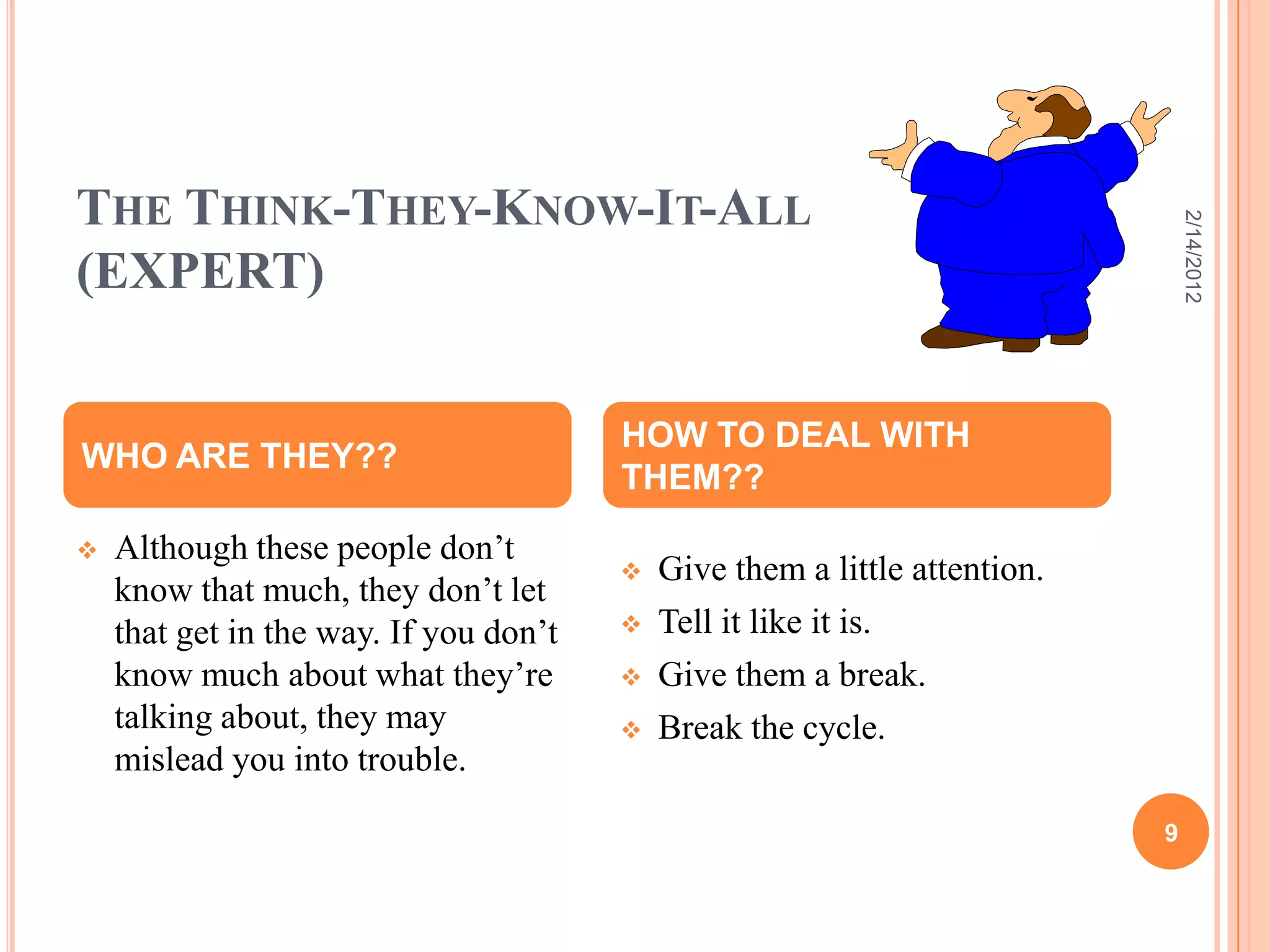 THE THINK-THEY-KNOW-IT-ALL (EXPERT)

2/14/2012

WHO ARE THEY??

❖ Although these people don’t know that much, they don’t let that get in the way. If you don’t know much about what they’re talking about, they may mislead you into trouble.

HOW TO DEAL WITH THEM??

❖ Give them a little attention.
❖ Tell it like it is.
❖ Give them a break.
❖ Break the cycle.

9